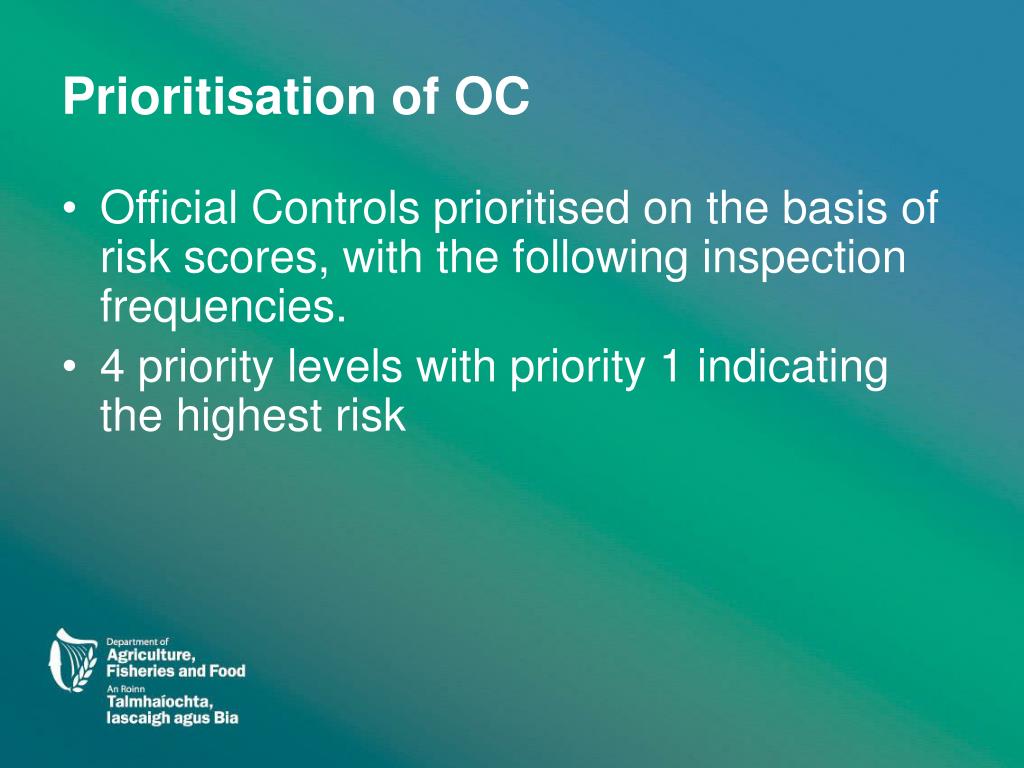 Prioritisation of OC

• Official Controls prioritised on the basis of risk scores, with the following inspection frequencies.
• 4 priority levels with priority 1 indicating the highest risk

Department of
Agriculture,
Fisheries and Food
An Roinn
Talmhaíochta,
Iascaigh agus Bia